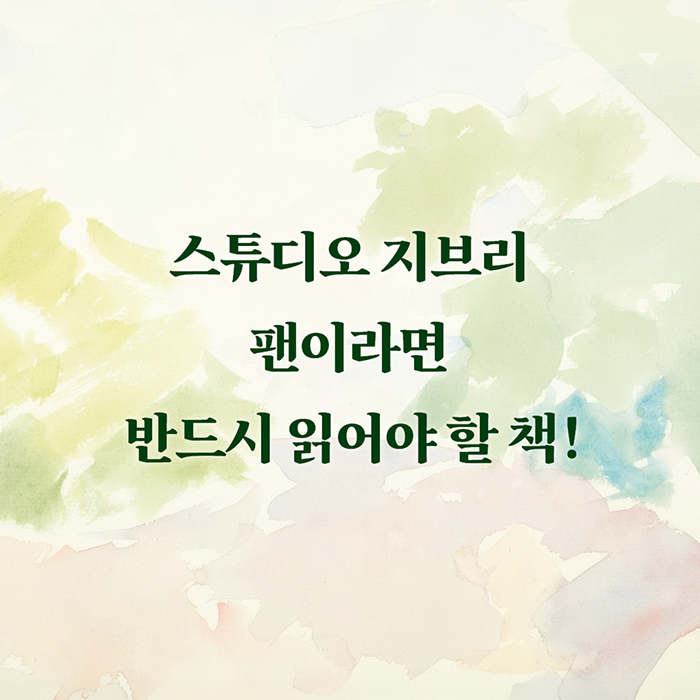 스튜디오 지브리
팬이라면
반드시 읽어야 할 책!